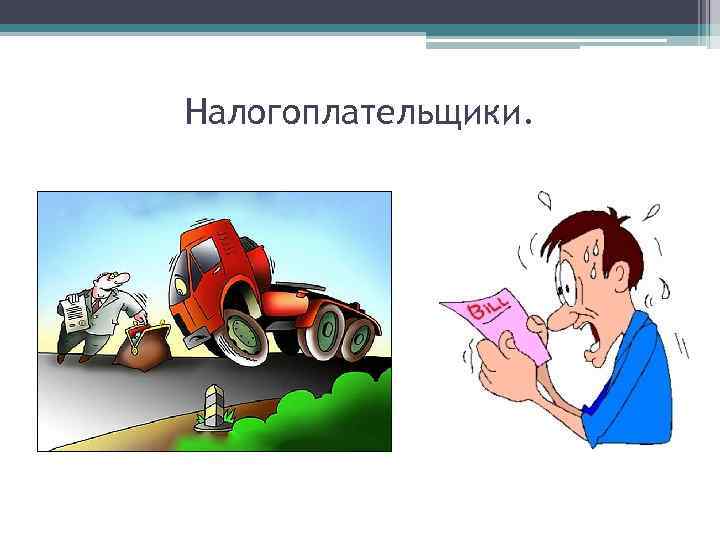 Налогоплательщики.

BILL